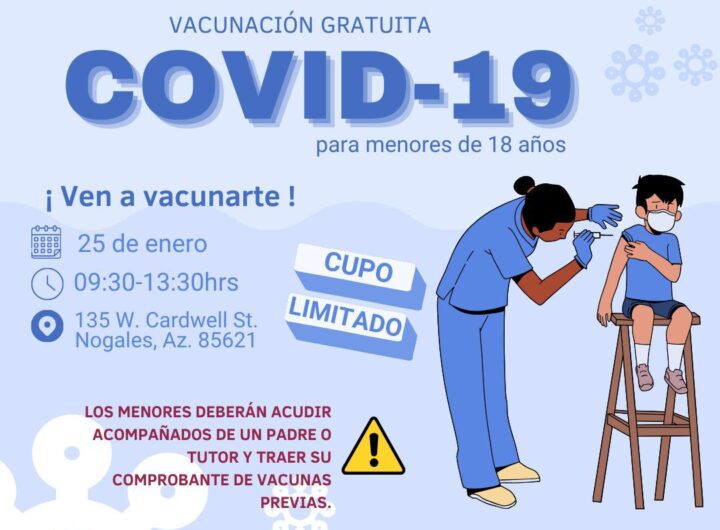 VACUNACIÓN GRATUITA

COVID-19

para menores de 18 años

¡ Ven a vacunarte !

25 de enero

09:30-13:30hrs

135 W. Cardwell St.
Nogales, Az. 85621

CUPO

LIMITADO

LOS MENORES DEBERÁN ACUDIR ACOMPAÑADOS DE UN PADRE O TUTOR Y TRAER SU COMPROBANTE DE VACUNAS PREVIAS.